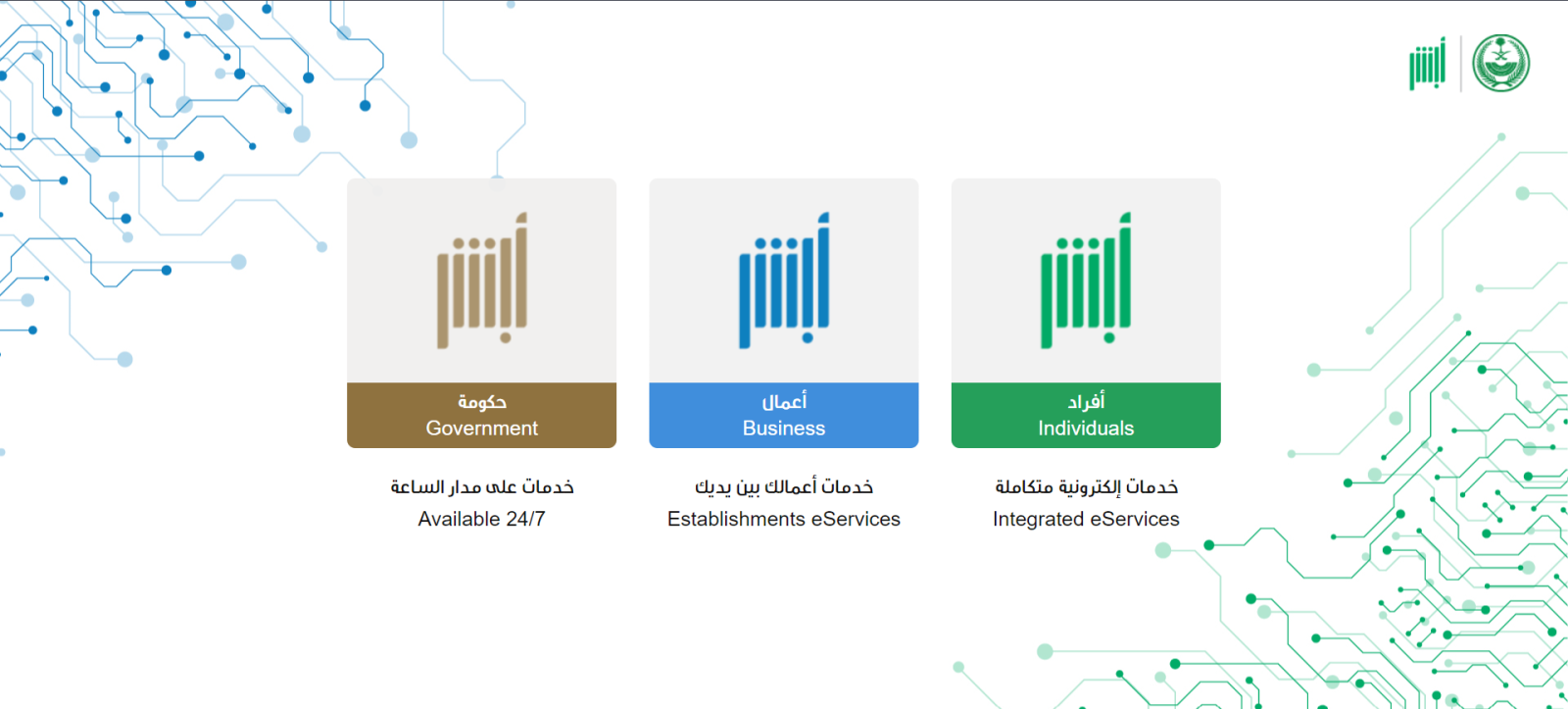 أبشر

أبشر

حكومة
Government

خدمات على مدار الساعة
Available 24/7

أبشر

أعمال
Business

خدمات أعمالك بين يديك
Establishments eServices

أبشر

أفراد
Individuals

خدمات إلكترونية متكاملة
Integrated eServices